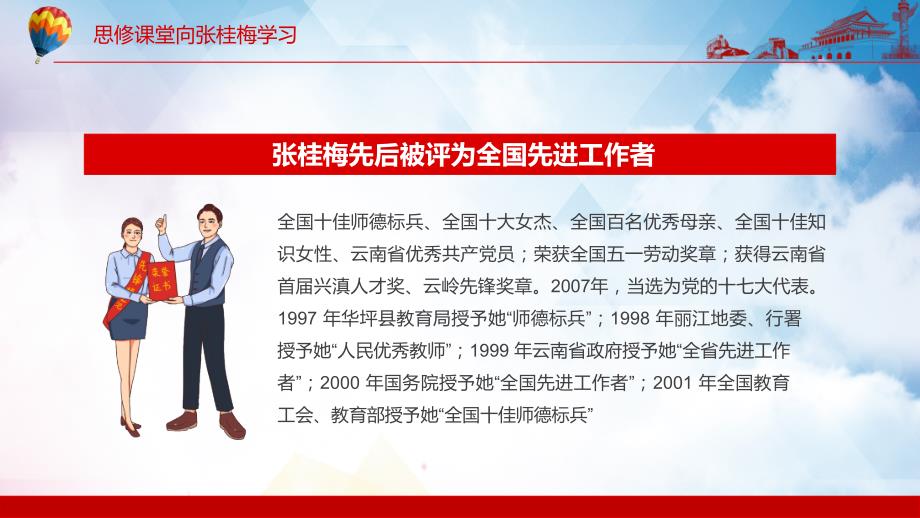 思修课堂向张桂梅学习

张桂梅先后被评为全国先进工作者

荣誉证书

全国十佳师德标兵、全国十大女杰、全国百名优秀母亲、全国十佳知识女性、云南省优秀共产党员；荣获全国五一劳动奖章；获得云南省首届兴滇人才奖、云岭先锋奖章。2007年，当选为党的十七大代表。1997 年华坪县教育局授予她“师德标兵”；1998 年丽江地委、行署授予她“人民优秀教师”；1999 年云南省政府授予她“全省先进工作者”；2000 年国务院授予她“全国先进工作者”；2001 年全国教育工会、教育部授予她“全国十佳师德标兵”